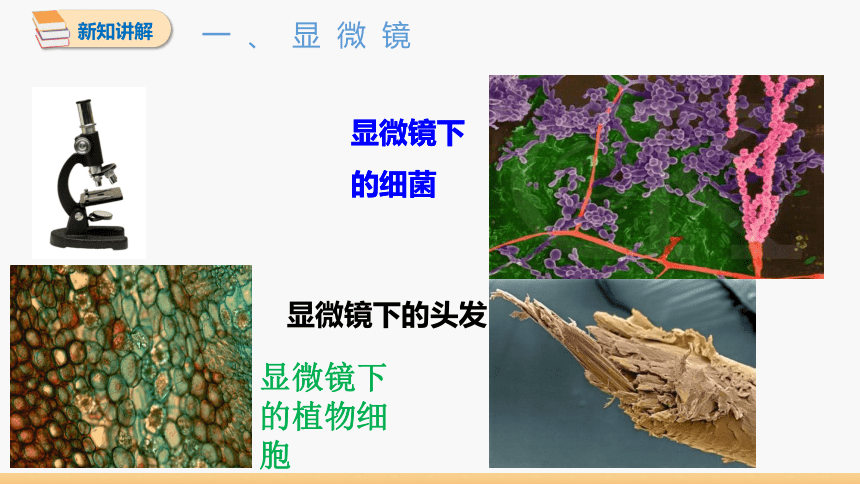 新知讲解

一、显微镜

显微镜下的细菌

显微镜下的头发

显微镜下的植物细胞